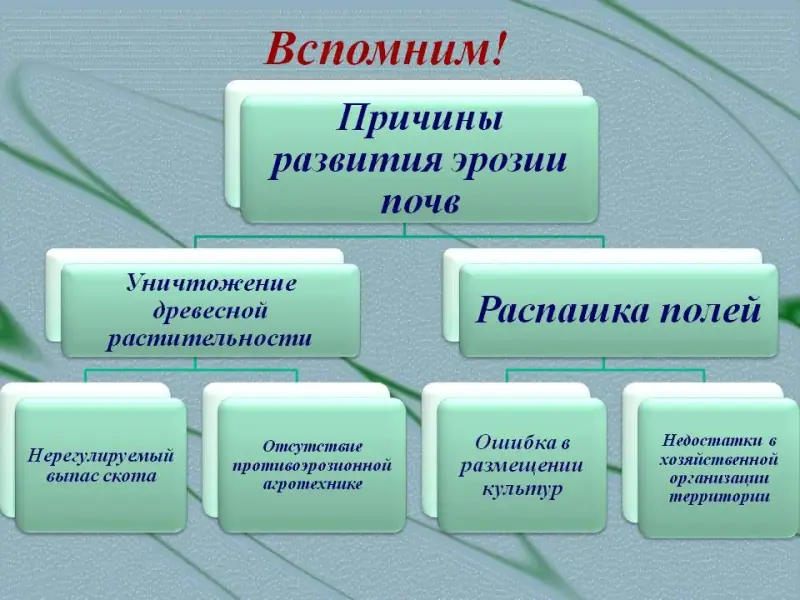 Вспомним!

Причины развития эрозии почв

Уничтожение древесной растительности

Распашка полей

Нерегулируемый выпас скота

Отсутствие противоэрозионной агротехнике

Ошибка в размещении культур

Недостатки в хозяйственной организации территории